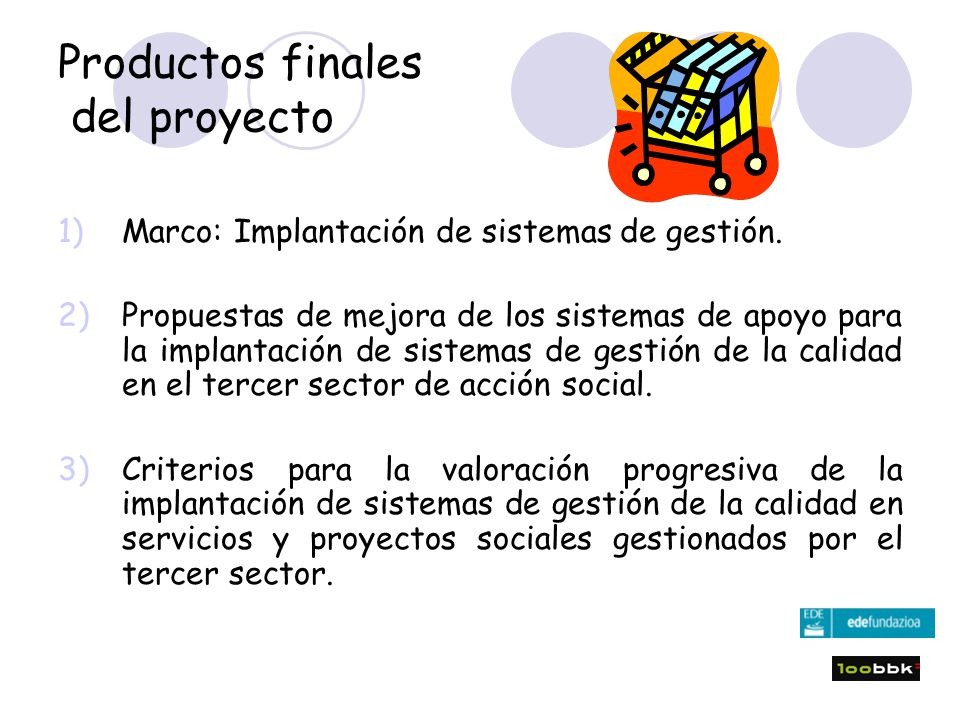 Productos finales
del proyecto

1) Marco: Implantación de sistemas de gestión.

2) Propuestas de mejora de los sistemas de apoyo para la implantación de sistemas de gestión de la calidad en el tercer sector de acción social.

3) Criterios para la valoración progresiva de la implantación de sistemas de gestión de la calidad en servicios y proyectos sociales gestionados por el tercer sector.

EDE edefundazioa

100bbk